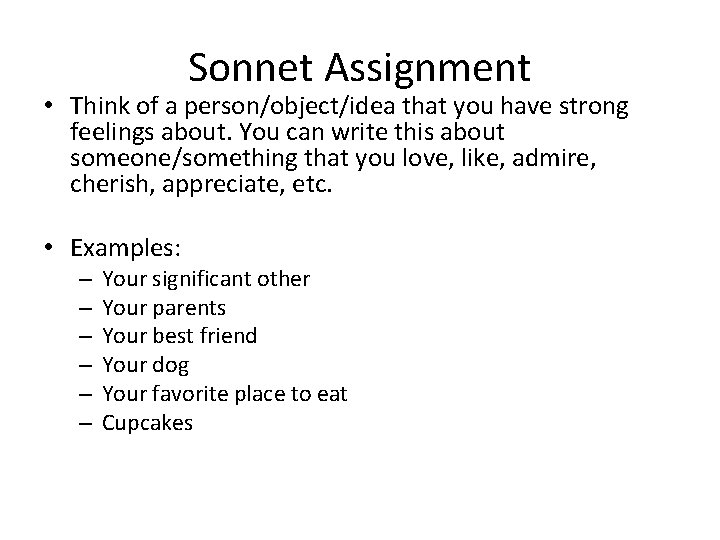 Sonnet Assignment

• Think of a person/object/idea that you have strong feelings about. You can write this about someone/something that you love, like, admire, cherish, appreciate, etc.

• Examples:
– Your significant other
– Your parents
– Your best friend
– Your dog
– Your favorite place to eat
– Cupcakes